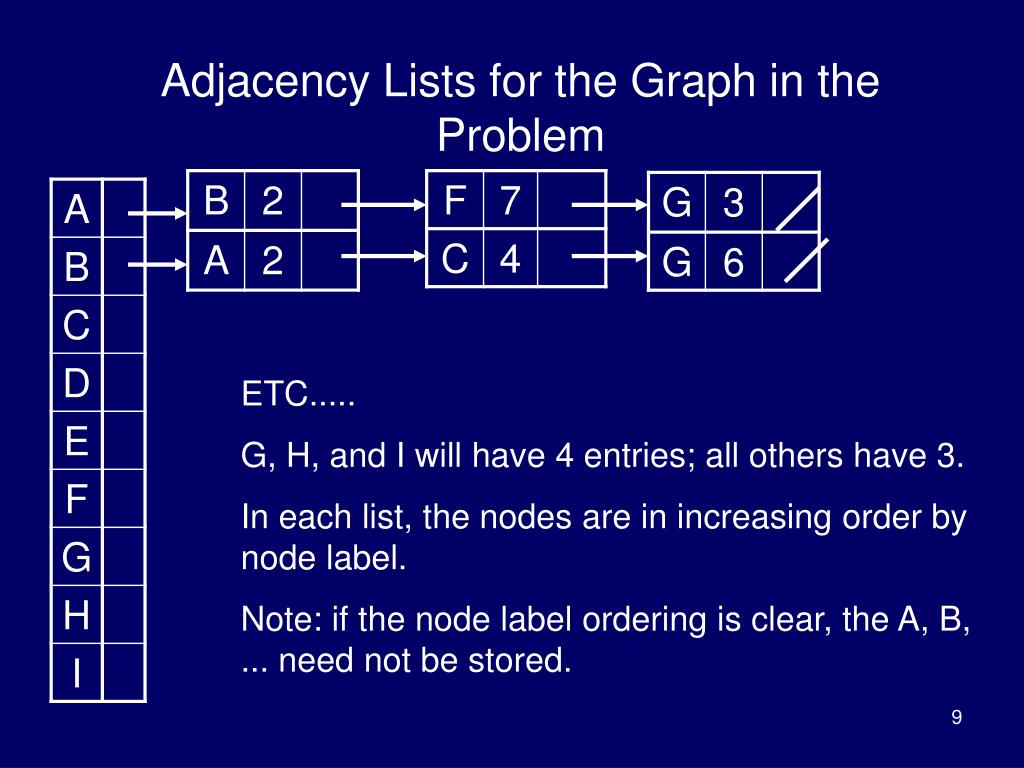 Adjacency Lists for the Graph in the Problem

A
B
C
D
E
F
G
H
I

B 2
A 2

F 7
C 4

G 3
G 6

ETC.....

G, H, and I will have 4 entries; all others have 3.

In each list, the nodes are in increasing order by node label.

Note: if the node label ordering is clear, the A, B, ... need not be stored.

9